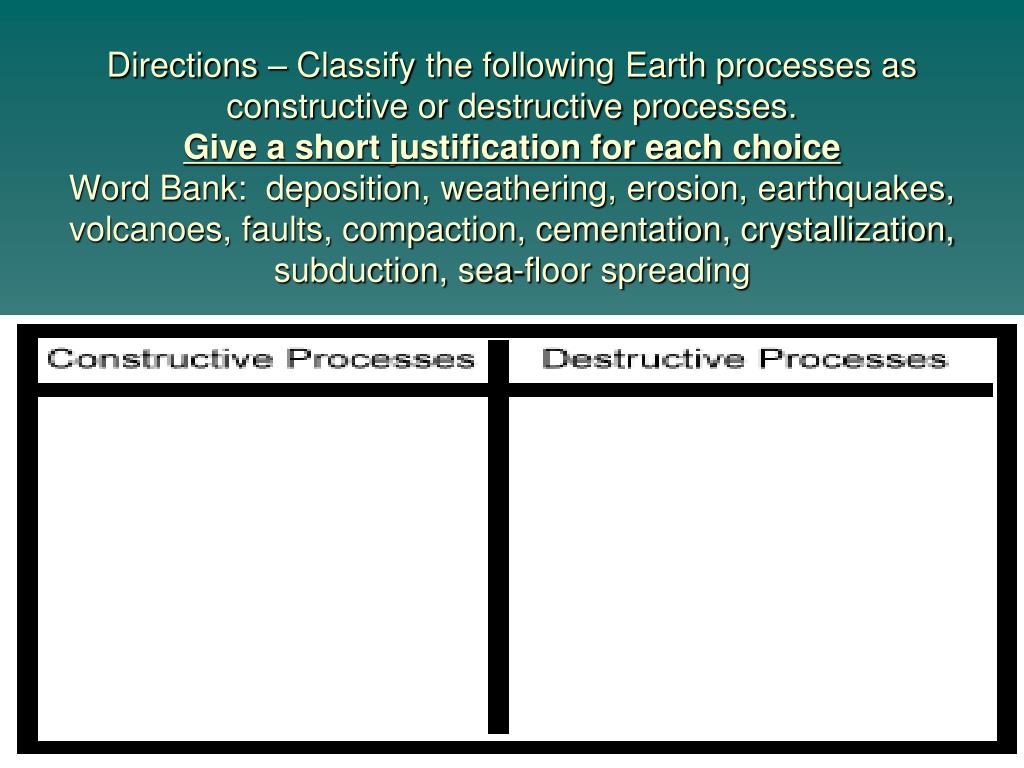 Directions – Classify the following Earth processes as constructive or destructive processes.
Give a short justification for each choice
Word Bank: deposition, weathering, erosion, earthquakes, volcanoes, faults, compaction, cementation, crystallization, subduction, sea-floor spreading

| Constructive Processes | Destructive Processes |
|---|---|
| | |